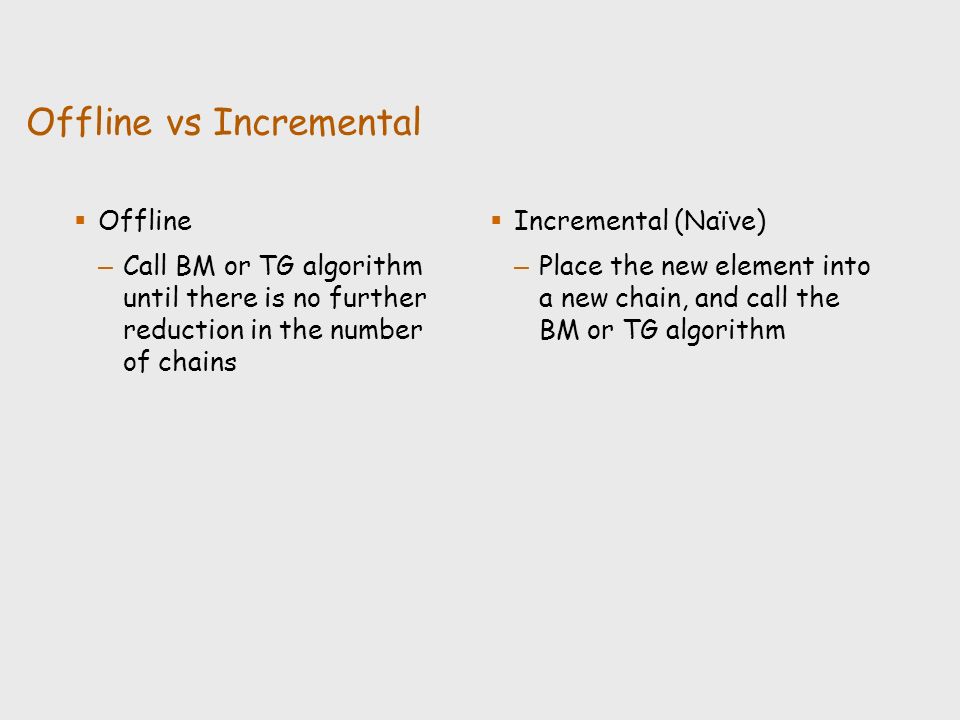 Offline vs Incremental

▪ Offline

– Call BM or TG algorithm until there is no further reduction in the number of chains

▪ Incremental (Naïve)

– Place the new element into a new chain, and call the BM or TG algorithm